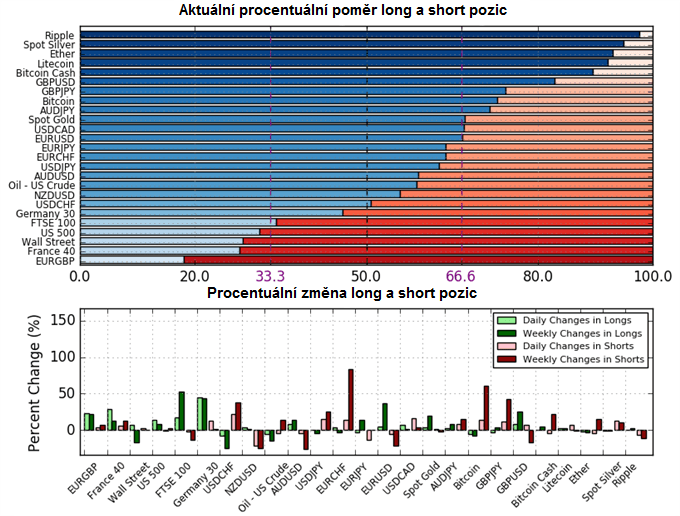 Aktuální procentuální poměr long a short pozic

Ripple
Spot Silver
Ether
Litecoin
Bitcoin Cash
GBPUSD
GBPJPY
Bitcoin
AUDJPY
Spot Gold
USDCAD
EURUSD
EURJPY
EURCHF
USDJPY
AUDUSD
Oil - US Crude
NZDUSD
USDCHF
Germany 30
FTSE 100
US 500
Wall Street
France 40
EURGBP

0.0 20.0 33.3 50.0 66.6 80.0 100.0

Procentuální změna long a short pozic

Percent Change (%)

150
100
50
0

Daily Changes in Longs
Weekly Changes in Longs
Daily Changes in Shorts
Weekly Changes in Shorts

EURGBP
France 40
Wall Street
US 500
FTSE 100
Germany 30
USDCHF
NZDUSD
Oil - US Crude
AUDUSD
USDJPY
EURCHF
EURJPY
EURUSD
USDCAD
Spot Gold
AUDJPY
Bitcoin
GBPJPY
GBPUSD
Bitcoin Cash
Litecoin
Ether
Spot Silver
Ripple